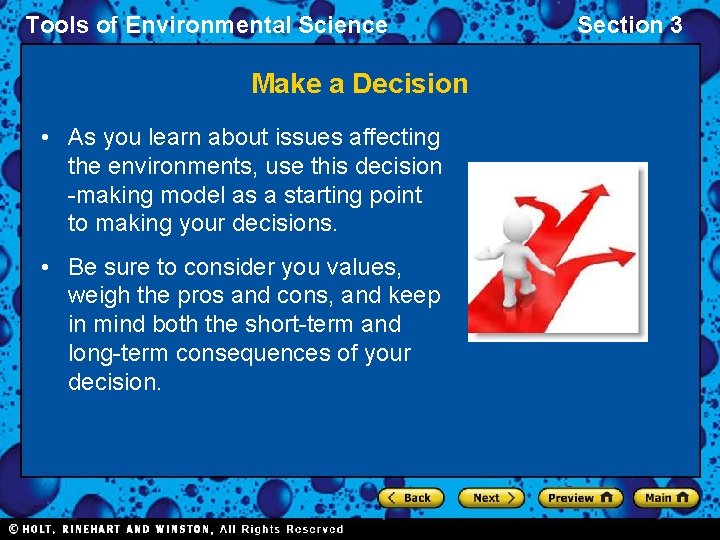 Tools of Environmental Science

Section 3

Make a Decision

• As you learn about issues affecting the environments, use this decision -making model as a starting point to making your decisions.

• Be sure to consider you values, weigh the pros and cons, and keep in mind both the short-term and long-term consequences of your decision.

Back

Next

Preview

Main

© HOLT, RINEHART AND WINSTON, All Rights Reserved